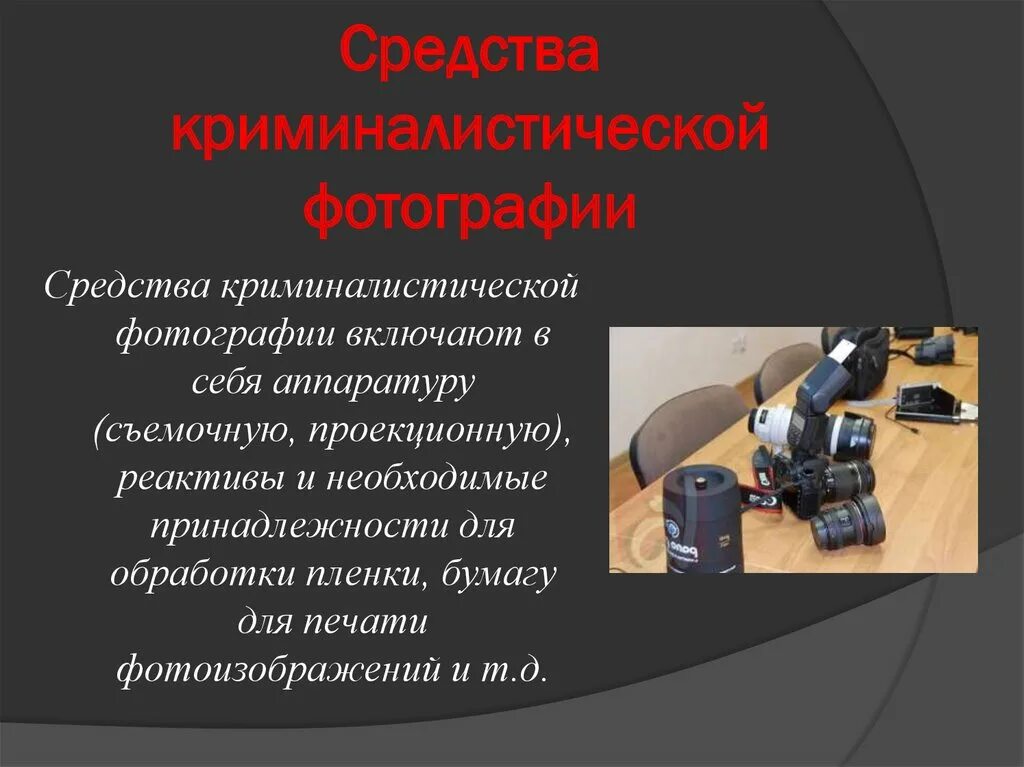 Средства криминалистической фотографии

Средства криминалистической фотографии включают в себя аппаратуру (съемочную, проекционную), реактивы и необходимые принадлежности для обработки пленки, бумагу для печати фотоизображений и т.д.